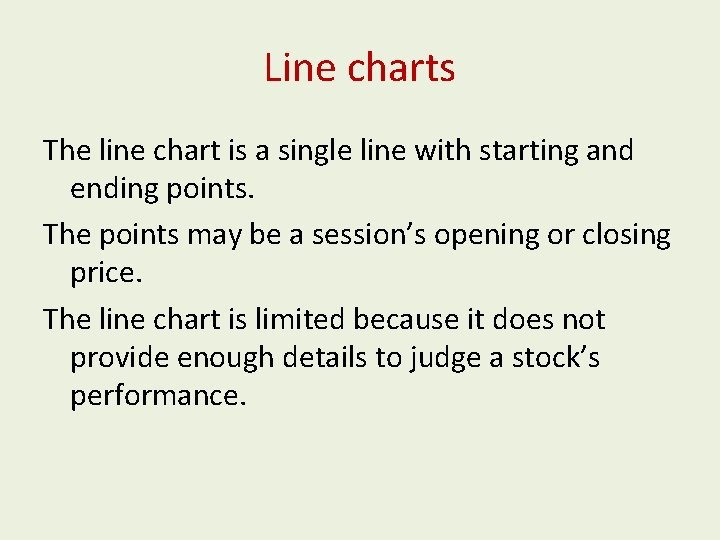 Line charts

The line chart is a single line with starting and ending points.

The points may be a session’s opening or closing price.

The line chart is limited because it does not provide enough details to judge a stock’s performance.